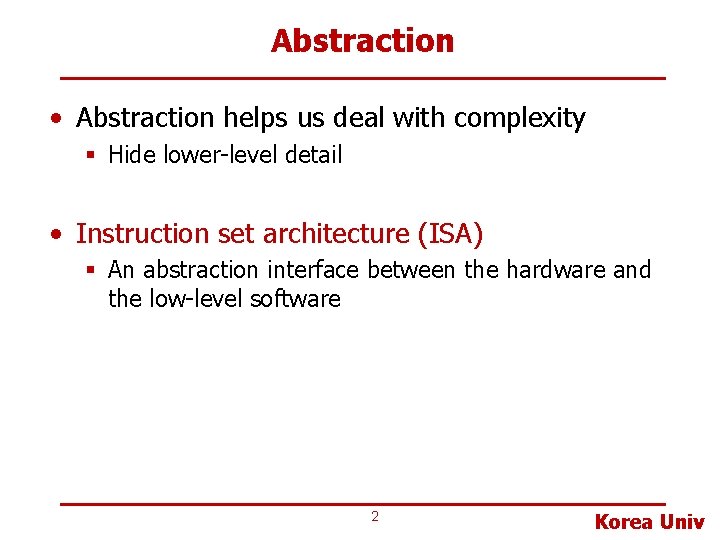 Abstraction

• Abstraction helps us deal with complexity
  ▪ Hide lower-level detail

• Instruction set architecture (ISA)
  ▪ An abstraction interface between the hardware and the low-level software

2

Korea Univ